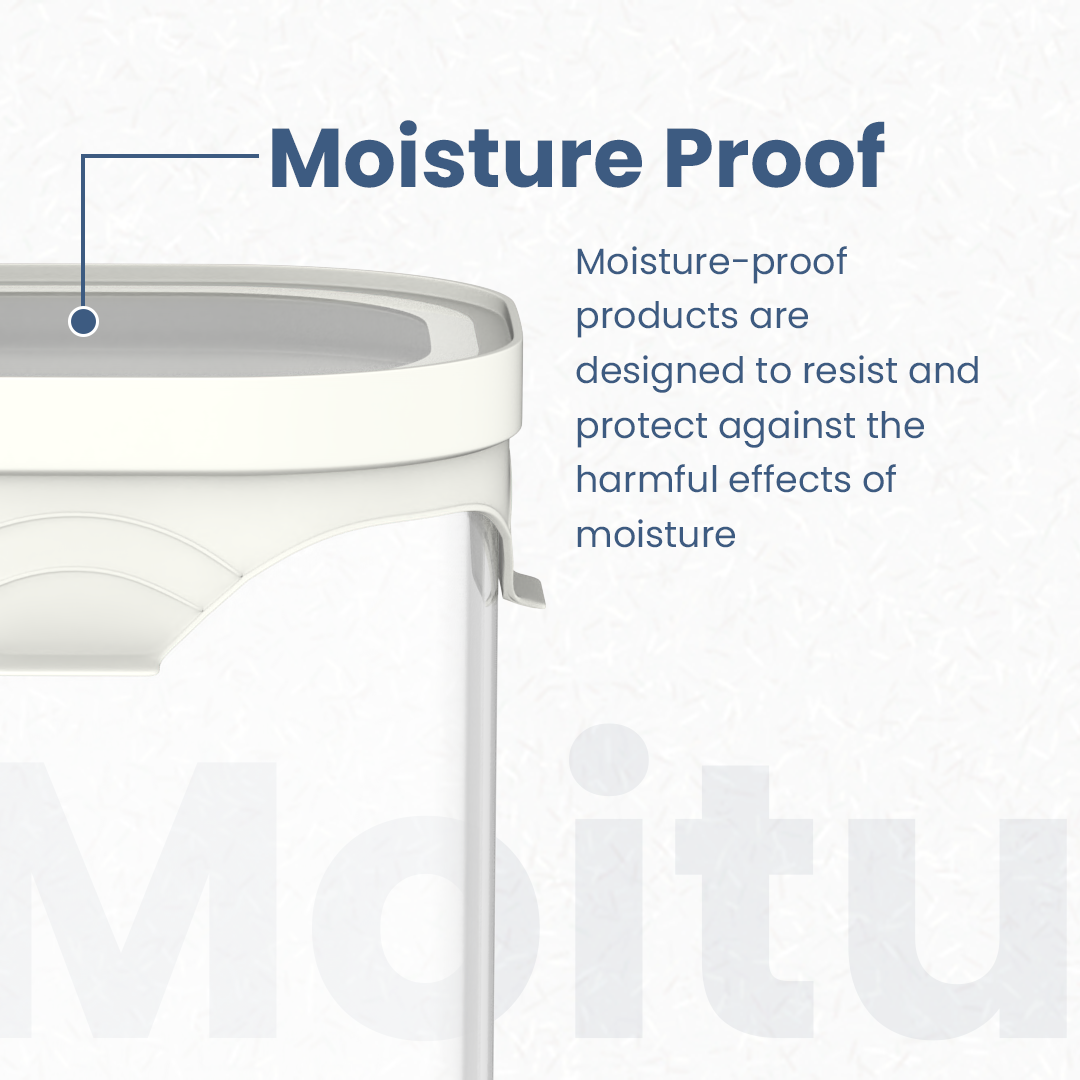 Moisture Proof

Moisture-proof products are designed to resist and protect against the harmful effects of moisture

Moitu